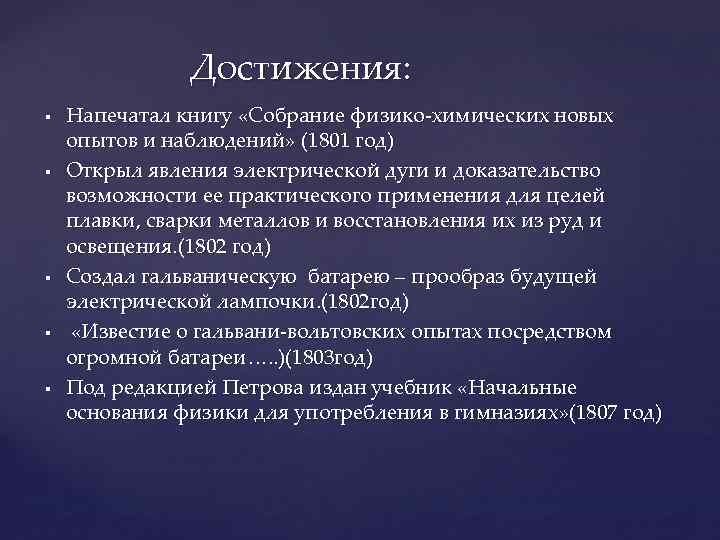 Достижения:

▪ Напечатал книгу «Собрание физико-химических новых опытов и наблюдений» (1801 год)

▪ Открыл явления электрической дуги и доказательство возможности ее практического применения для целей плавки, сварки металлов и восстановления их из руд и освещения.(1802 год)

▪ Создал гальваническую  батарею – прообраз будущей электрической лампочки.(1802год)

▪  «Известие о гальвани-вольтовских опытах посредством огромной батареи…..)(1803год)

▪ Под редакцией Петрова издан учебник «Начальные основания физики для употребления в гимназиях»(1807 год)